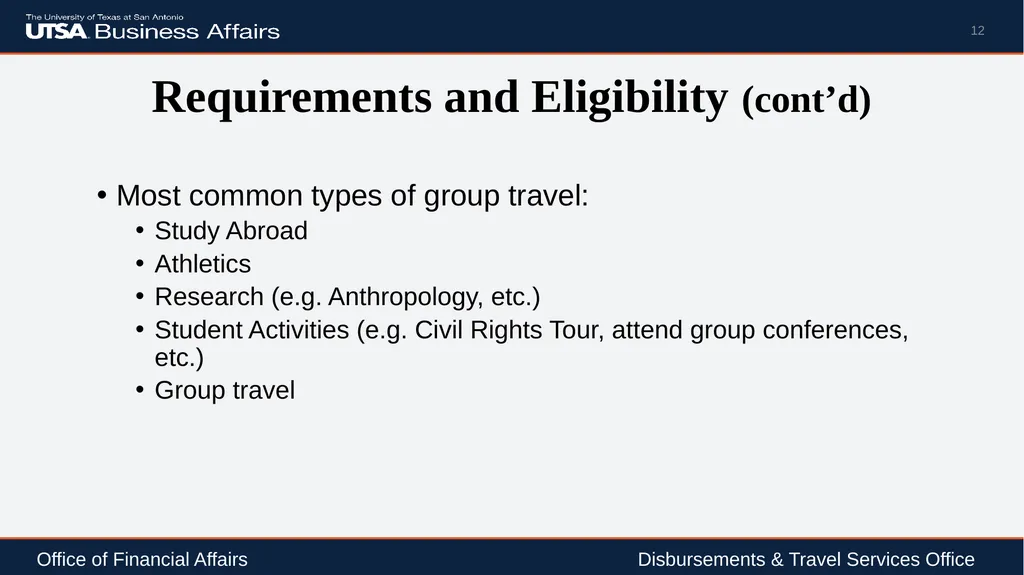 The University of Texas at San Antonio
UTSA Business Affairs

12

Requirements and Eligibility (cont’d)

• Most common types of group travel:
  • Study Abroad
  • Athletics
  • Research (e.g. Anthropology, etc.)
  • Student Activities (e.g. Civil Rights Tour, attend group conferences, etc.)
  • Group travel

Office of Financial Affairs

Disbursements & Travel Services Office